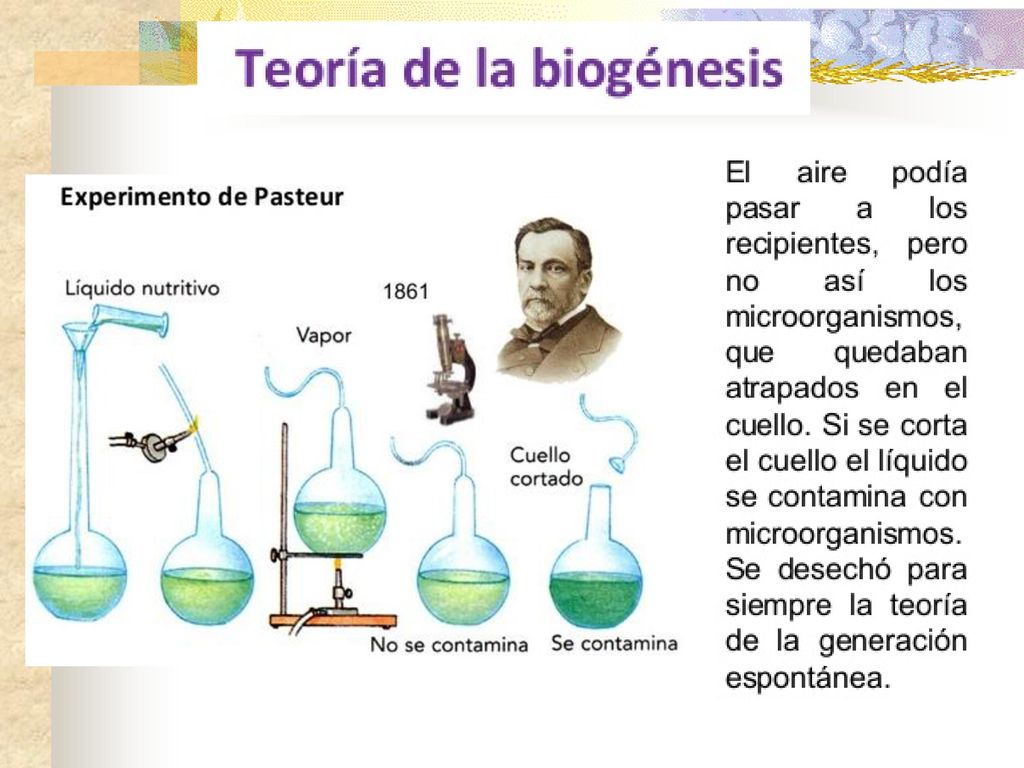 Teoría de la biogénesis

Experimento de Pasteur

Líquido nutritivo

1861

Vapor

Cuello cortado

No se contamina

Se contamina

El aire podía pasar a los recipientes, pero no así los microorganismos, que quedaban atrapados en el cuello. Si se corta el cuello el líquido se contamina con microorganismos. Se desechó para siempre la teoría de la generación espontánea.